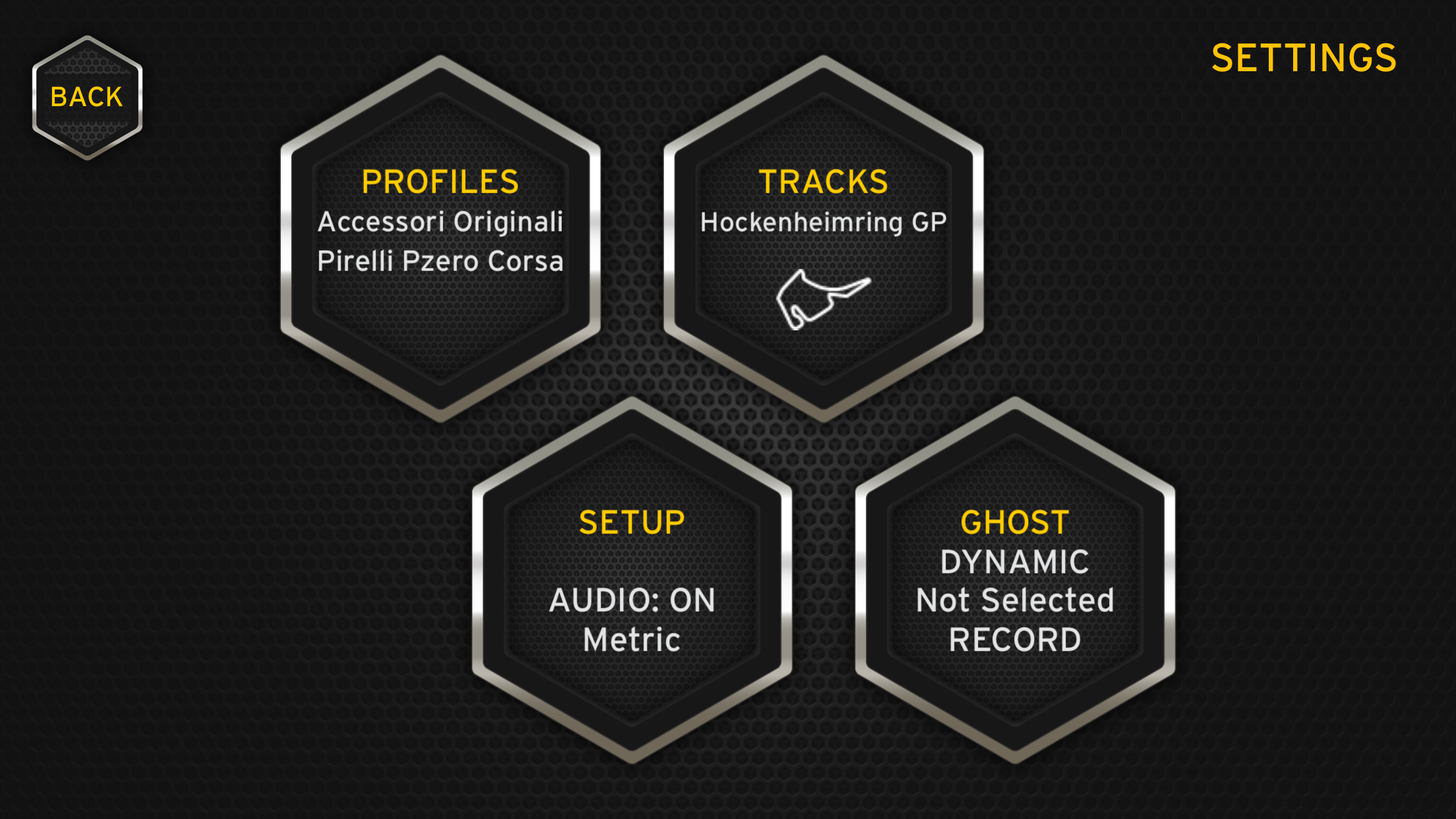 BACK

SETTINGS

PROFILES
Accessori Originali
Pirelli Pzero Corsa

TRACKS
Hockenheimring GP

SETUP

AUDIO: ON
Metric

GHOST
DYNAMIC
Not Selected
RECORD